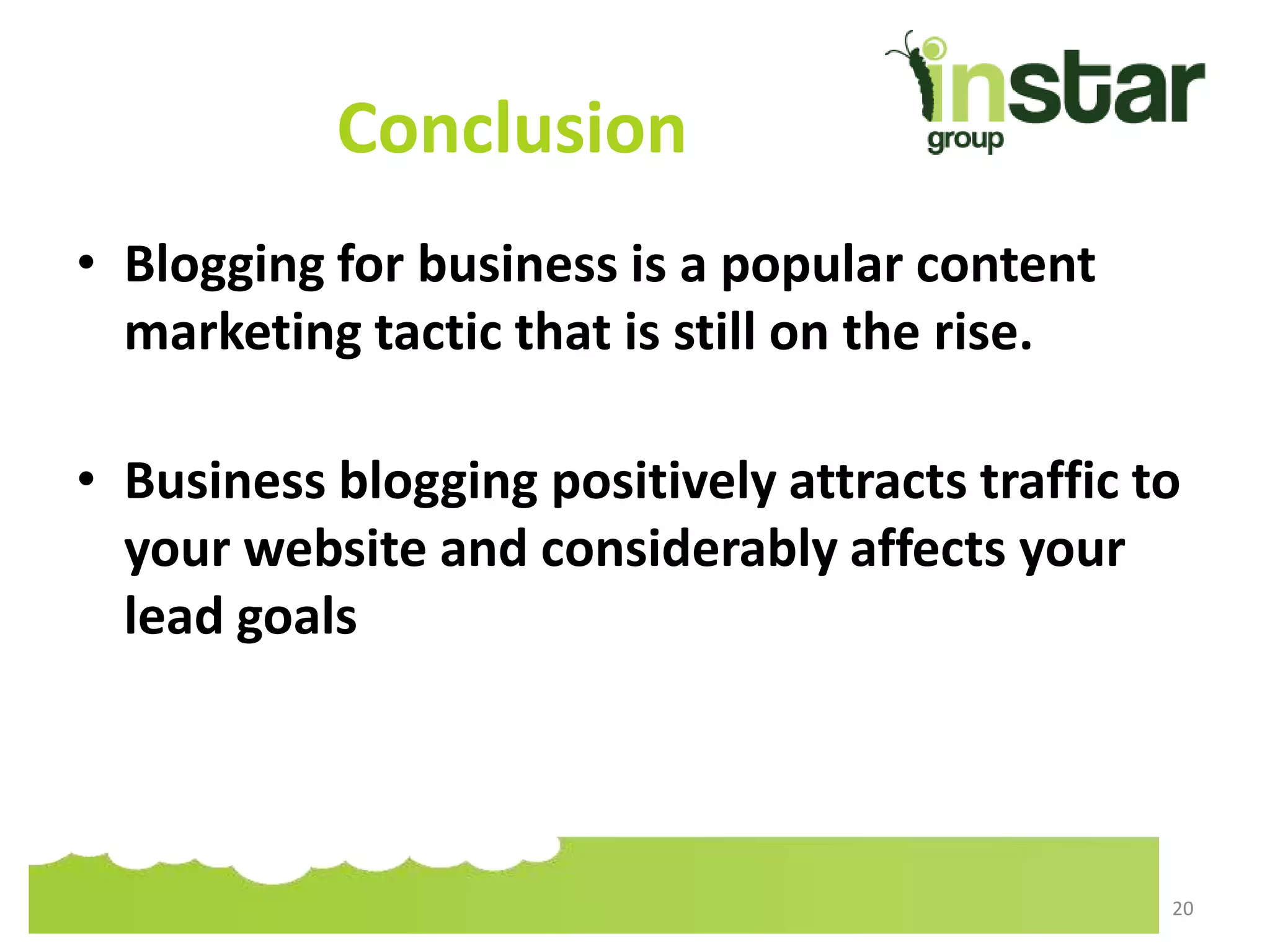 Conclusion

instar group

• Blogging for business is a popular content marketing tactic that is still on the rise.

• Business blogging positively attracts traffic to your website and considerably affects your lead goals

20